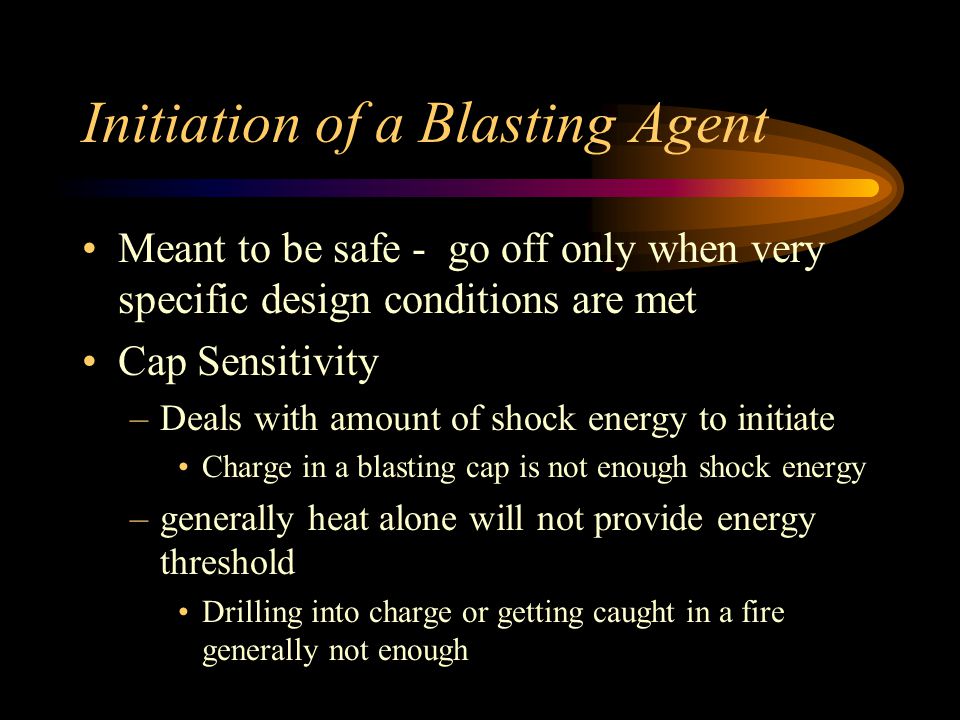 Initiation of a Blasting Agent

• Meant to be safe - go off only when very specific design conditions are met
• Cap Sensitivity
  – Deals with amount of shock energy to initiate
    • Charge in a blasting cap is not enough shock energy
  – generally heat alone will not provide energy threshold
    • Drilling into charge or getting caught in a fire generally not enough